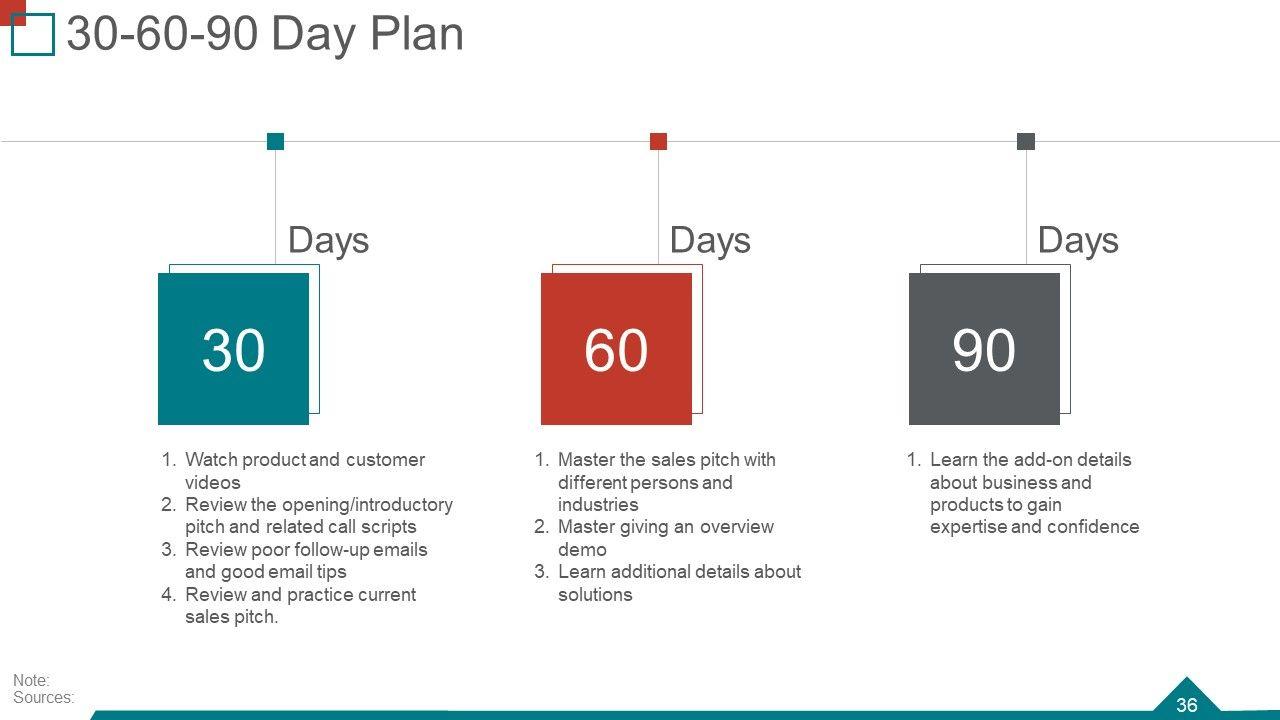 30-60-90 Day Plan

Days

30

1. Watch product and customer videos
2. Review the opening/introductory pitch and related call scripts
3. Review poor follow-up emails and good email tips
4. Review and practice current sales pitch.

Days

60

1. Master the sales pitch with different persons and industries
2. Master giving an overview demo
3. Learn additional details about solutions

Days

90

1. Learn the add-on details about business and products to gain expertise and confidence

Note:
Sources:

36